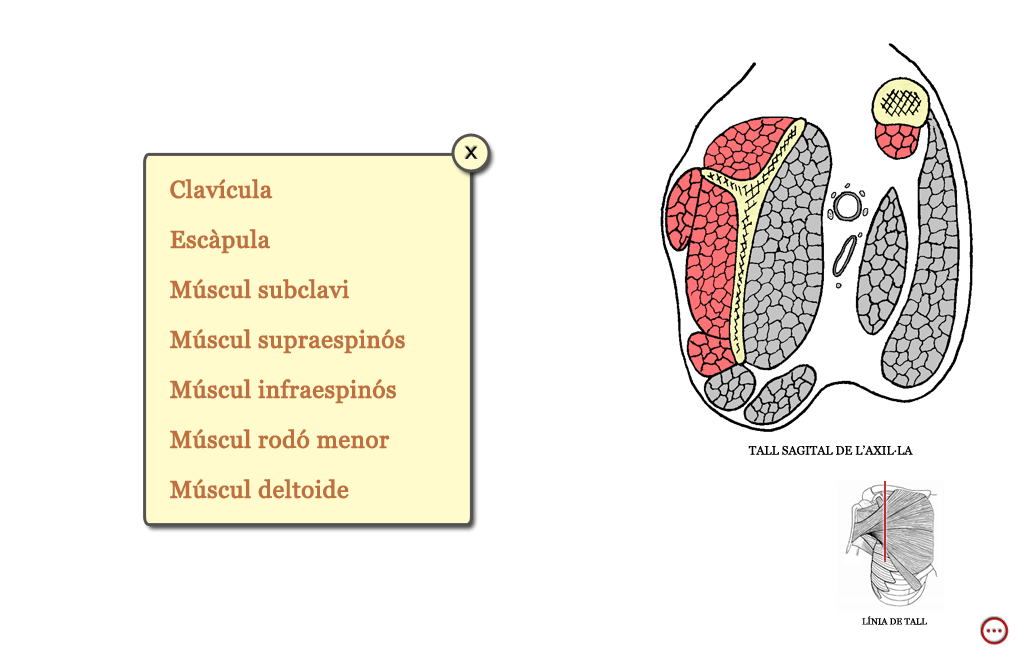 x

Clavícula

Escàpula

Múscul subclavi

Múscul supraespinós

Múscul infraespinós

Múscul rodó menor

Múscul deltoide

TALL SAGITAL DE L'AXIL·LA

LÍNIA DE TALL